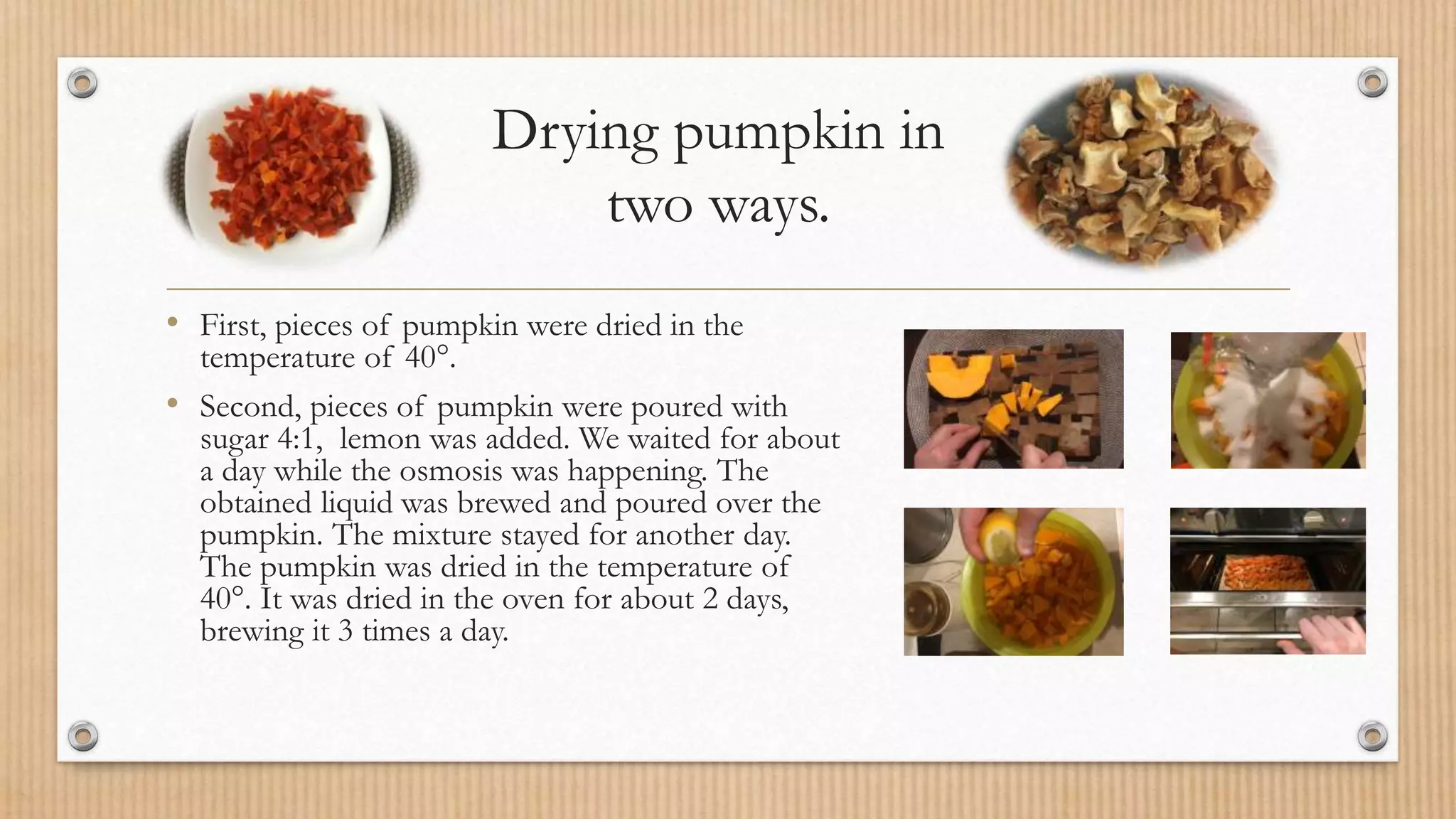 Drying pumpkin in two ways.

• First, pieces of pumpkin were dried in the temperature of 40°.

• Second, pieces of pumpkin were poured with sugar 4:1, lemon was added. We waited for about a day while the osmosis was happening. The obtained liquid was brewed and poured over the pumpkin. The mixture stayed for another day. The pumpkin was dried in the temperature of 40°. It was dried in the oven for about 2 days, brewing it 3 times a day.